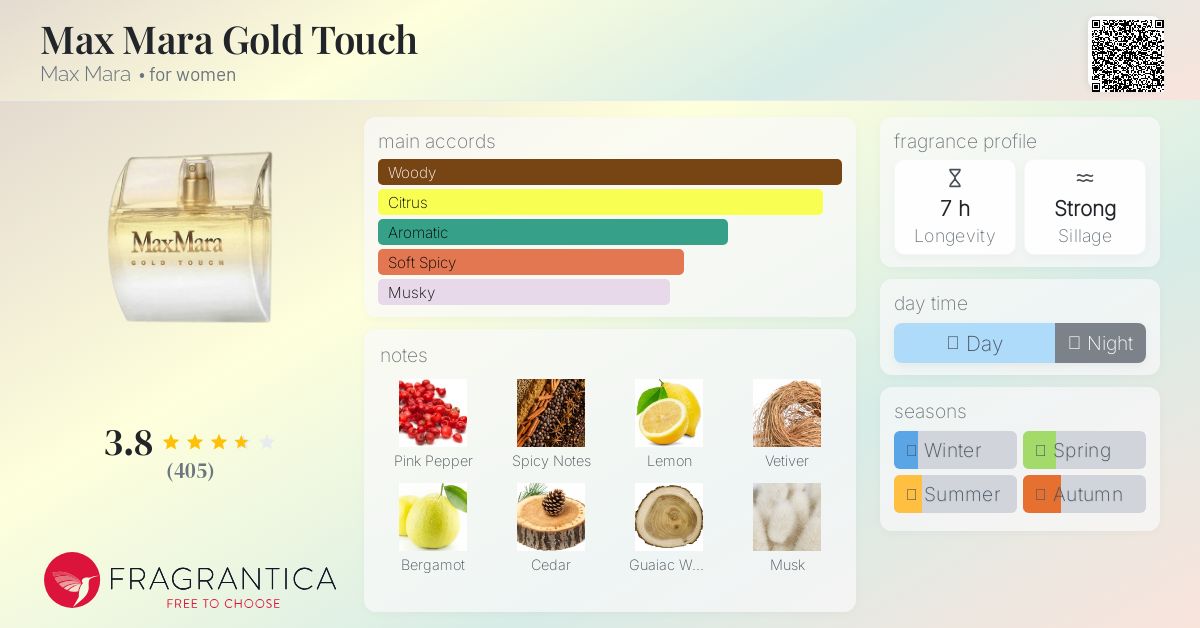 Max Mara Gold Touch
Max Mara • for women

MaxMara
GOLD TOUCH

3.8
(405)

FRAGRANTICA
FREE TO CHOOSE

main accords
Woody
Citrus
Aromatic
Soft Spicy
Musky

notes
Pink Pepper
Spicy Notes
Lemon
Vetiver
Bergamot
Cedar
Guaiac W...
Musk

fragrance profile
7 h
Longevity
Strong
Sillage

day time
Day
Night

seasons
Winter
Spring
Summer
Autumn